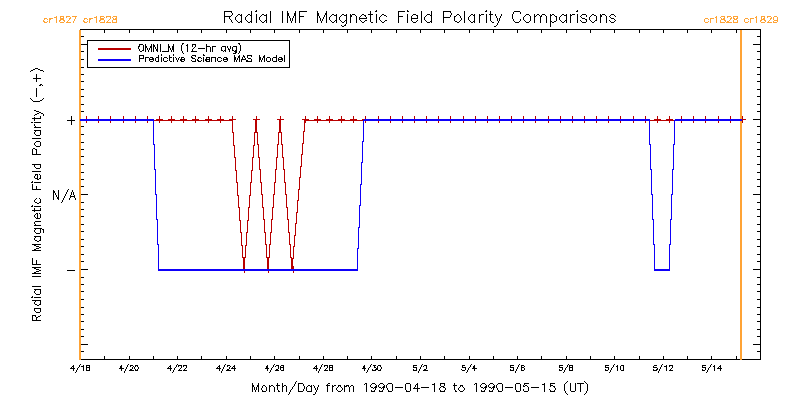 cr1827 cr1828

Radial IMF Magnetic Field Polarity Comparisons

cr1828 cr1829

OMNI_M (12-hr avg)
Predictive Science MAS Model

Radial IMF Magnetic Field Polarity (−,+)

+

N/A

−

4/18 4/20 4/22 4/24 4/26 4/28 4/30 5/2 5/4 5/6 5/8 5/10 5/12 5/14

Month/Day from 1990-04-18 to 1990-05-15 (UT)